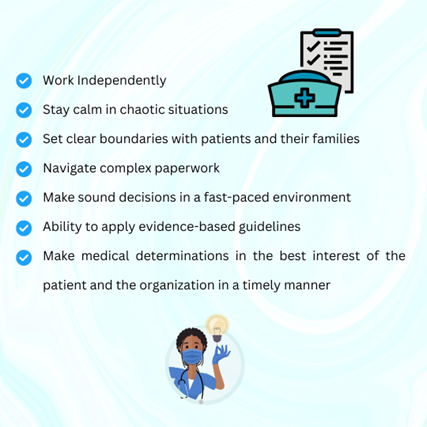 Work Independently

Stay calm in chaotic situations

Set clear boundaries with patients and their families

Navigate complex paperwork

Make sound decisions in a fast-paced environment

Ability to apply evidence-based guidelines

Make medical determinations in the best interest of the patient and the organization in a timely manner